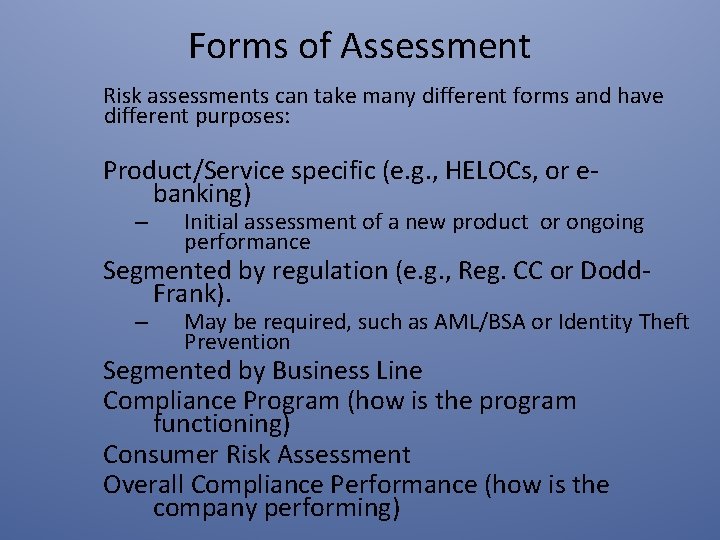 Forms of Assessment

Risk assessments can take many different forms and have different purposes:

Product/Service specific (e.g., HELOCs, or e-banking)

– Initial assessment of a new product or ongoing performance

Segmented by regulation (e.g., Reg. CC or Dodd-Frank).

– May be required, such as AML/BSA or Identity Theft Prevention

Segmented by Business Line

Compliance Program (how is the program functioning)

Consumer Risk Assessment

Overall Compliance Performance (how is the company performing)